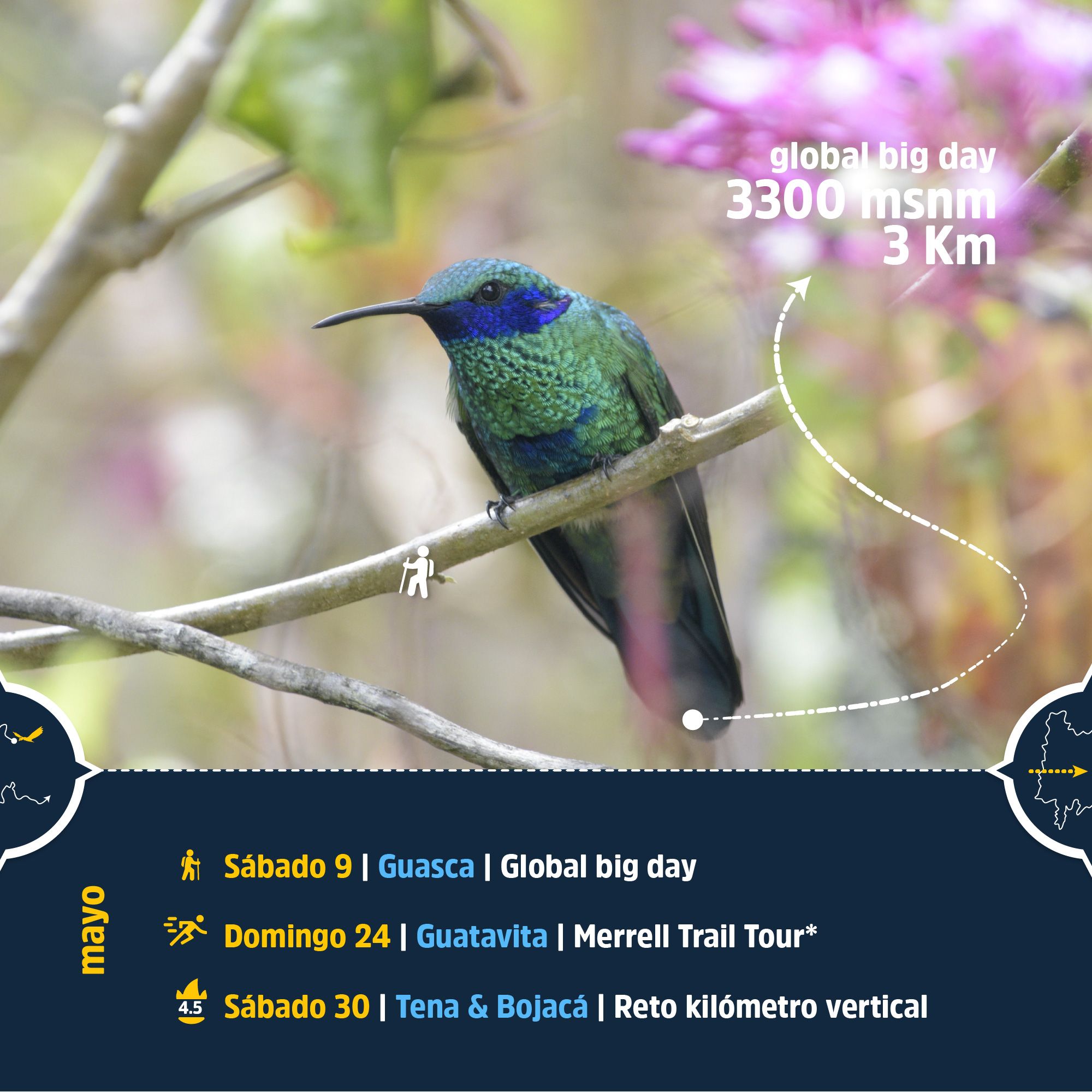 global big day
3300 msnm
3 Km

mayo

Sábado 9 | Guasca | Global big day

Domingo 24 | Guatavita | Merrell Trail Tour*

4.5 Sábado 30 | Tena & Bojacá | Reto kilómetro vertical